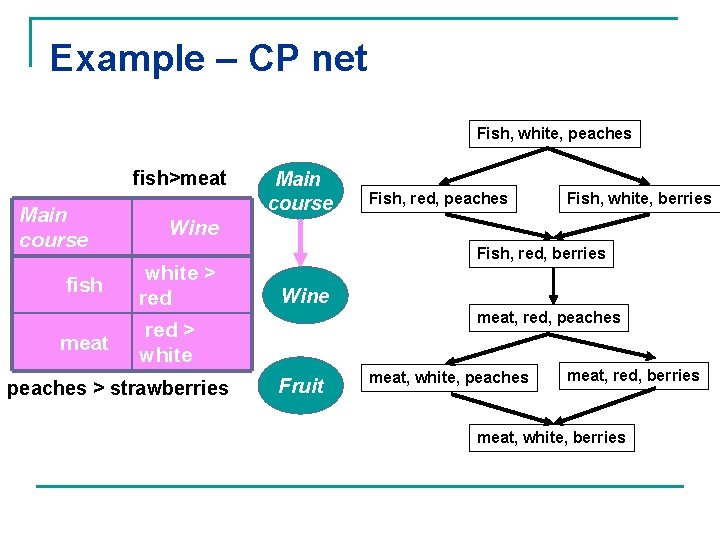 Example – CP net

fish>meat

| Main course | Wine |
|---|---|
| fish | white > red |
| meat | red > white |

peaches > strawberries

Main course

Wine

Fruit

Fish, white, peaches

Fish, red, peaches

Fish, white, berries

Fish, red, berries

meat, red, peaches

meat, white, peaches

meat, red, berries

meat, white, berries